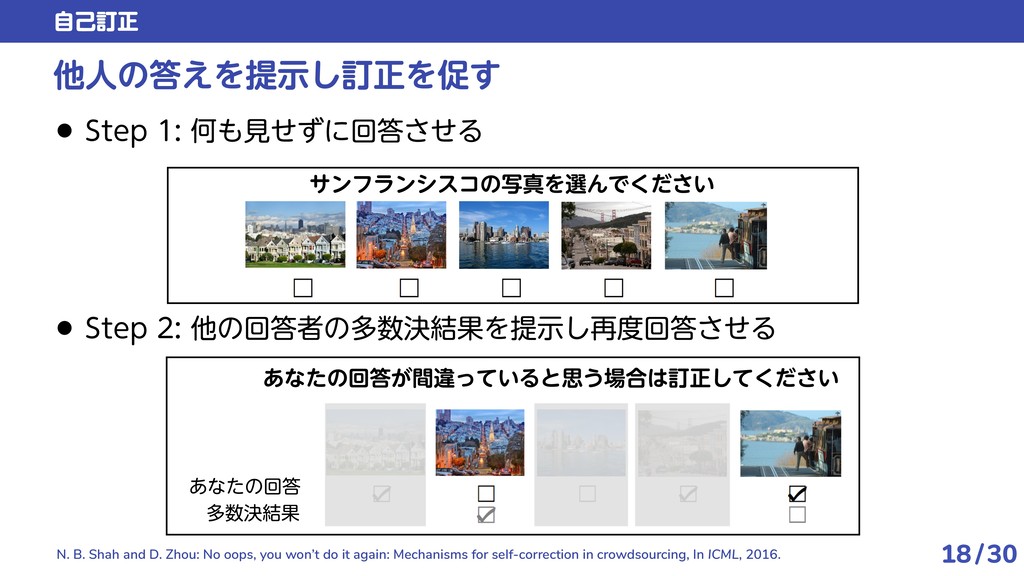 自己訂正

他人の答えを提示し訂正を促す

● Step 1: 何も見せずに回答させる

サンフランシスコの写真を選んでください

☐ ☐ ☐ ☐ ☐

● Step 2: 他の回答者の多数決結果を提示し再度回答させる

あなたの回答が間違っていると思う場合は訂正してください

あなたの回答 ☑ ☐ ☐ ☑ ☑
多数決結果 ☑ ☐

N. B. Shah and D. Zhou: No oops, you won't do it again: Mechanisms for self-correction in crowdsourcing, In ICML, 2016.

18/30